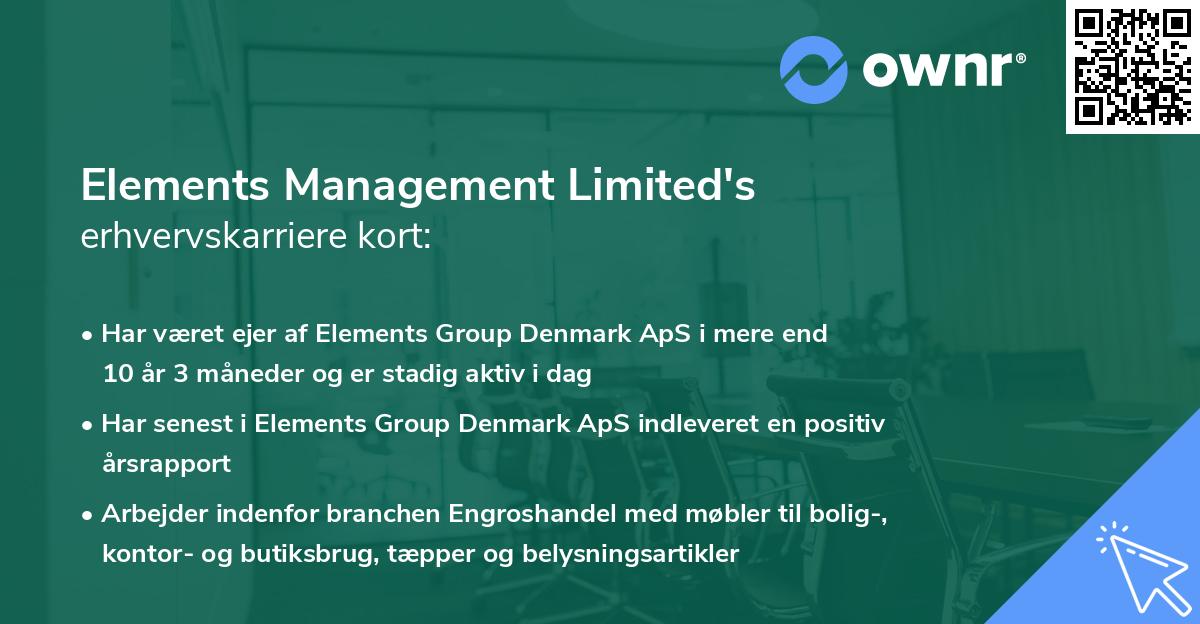 ownr®

Elements Management Limited's erhvervskarriere kort:

• Har været ejer af Elements Group Denmark ApS i mere end 10 år 3 måneder og er stadig aktiv i dag

• Har senest i Elements Group Denmark ApS indleveret en positiv årsrapport

• Arbejder indenfor branchen Engroshandel med møbler til bolig-, kontor- og butiksbrug, tæpper og belysningsartikler